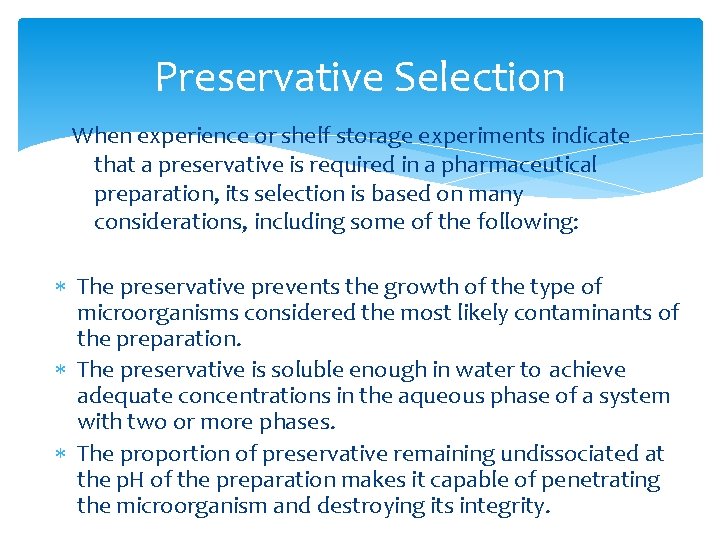 Preservative Selection

When experience or shelf storage experiments indicate that a preservative is required in a pharmaceutical preparation, its selection is based on many considerations, including some of the following:

* The preservative prevents the growth of the type of microorganisms considered the most likely contaminants of the preparation.
* The preservative is soluble enough in water to achieve adequate concentrations in the aqueous phase of a system with two or more phases.
* The proportion of preservative remaining undissociated at the pH of the preparation makes it capable of penetrating the microorganism and destroying its integrity.